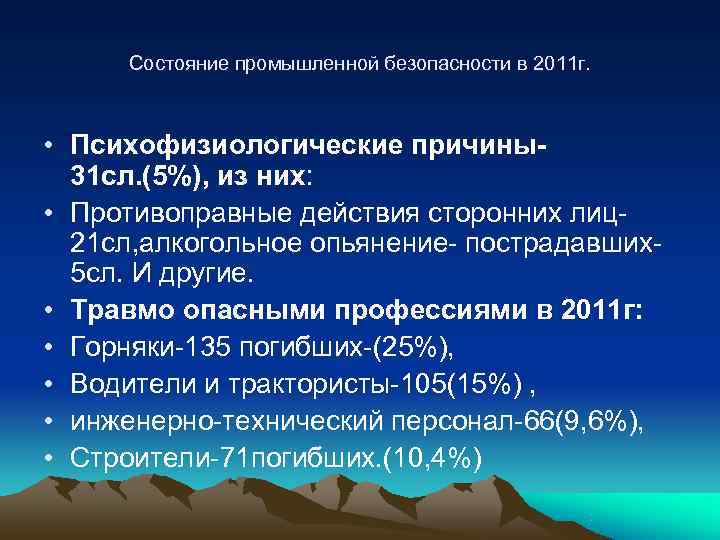 Состояние промышленной безопасности в 2011г.

• Психофизиологические причины-31сл.(5%), из них:
• Противоправные действия сторонних лиц-21сл,алкогольное опьянение- пострадавших-5сл. И другие.
• Травмо опасными профессиями в 2011г:
• Горняки-135 погибших-(25%),
• Водители и трактористы-105(15%) ,
• инженерно-технический персонал-66(9,6%),
• Строители-71погибших.(10,4%)